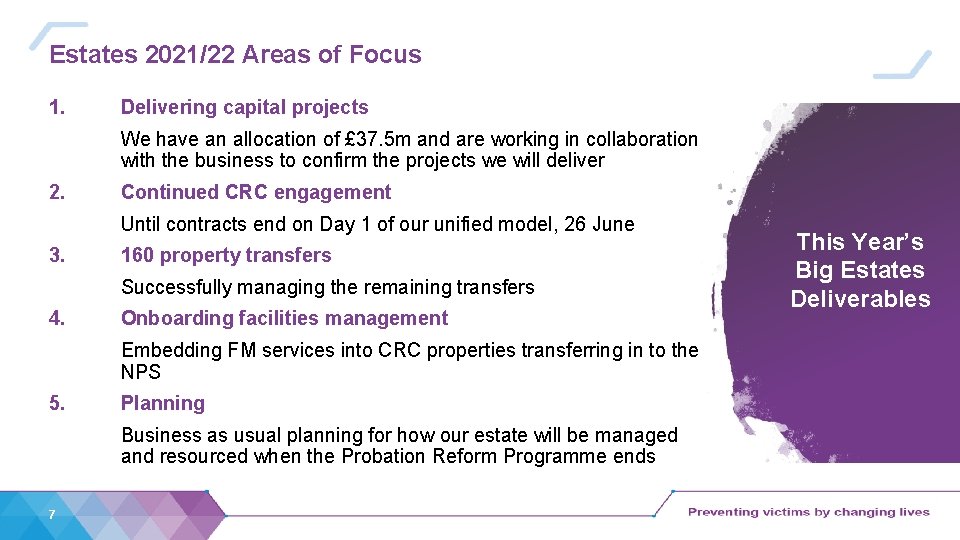 Estates 2021/22 Areas of Focus

1. Delivering capital projects

We have an allocation of £37.5m and are working in collaboration with the business to confirm the projects we will deliver

2. Continued CRC engagement

Until contracts end on Day 1 of our unified model, 26 June

3. 160 property transfers

Successfully managing the remaining transfers

4. Onboarding facilities management

Embedding FM services into CRC properties transferring in to the NPS

5. Planning

Business as usual planning for how our estate will be managed and resourced when the Probation Reform Programme ends

This Year's Big Estates Deliverables

7

Preventing victims by changing lives